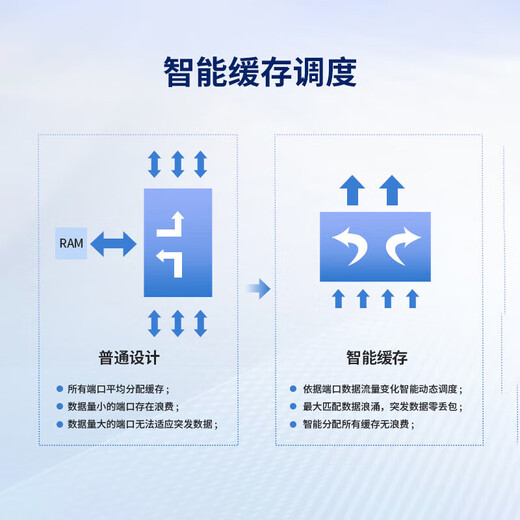 智能缓存调度

RAM

普通设计

所有端口平均分配缓存；
数据量小的端口存在浪费；
数据量大的端口无法适应突发数据；

智能缓存

依据端口数据流量变化智能动态调度；
最大匹配数据浪涌，突发数据零丢包；
智能分配所有缓存无浪费；